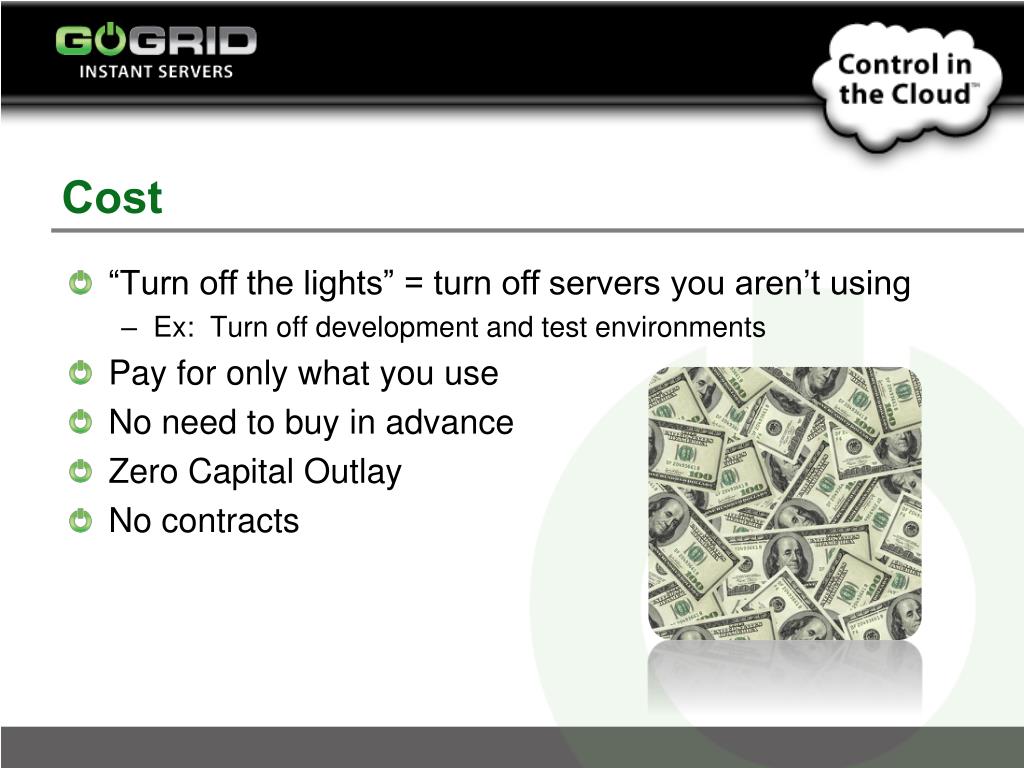 GOGRID
INSTANT SERVERS

Control in the Cloud™

Cost

“Turn off the lights” = turn off servers you aren’t using
– Ex: Turn off development and test environments
Pay for only what you use
No need to buy in advance
Zero Capital Outlay
No contracts